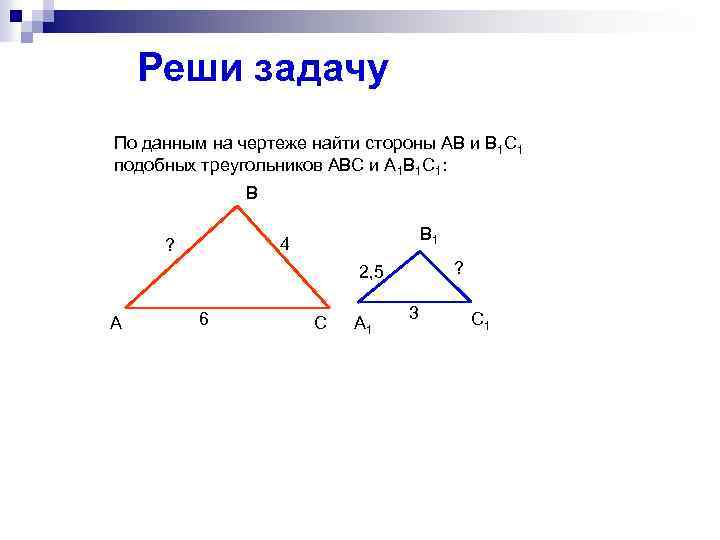 Реши задачу

По данным на чертеже найти стороны АВ и $B_1C_1$ подобных треугольников АВС и $A_1B_1C_1$:

B

?

4

A

6

C

$B_1$

2,5

?

$A_1$

3

$C_1$